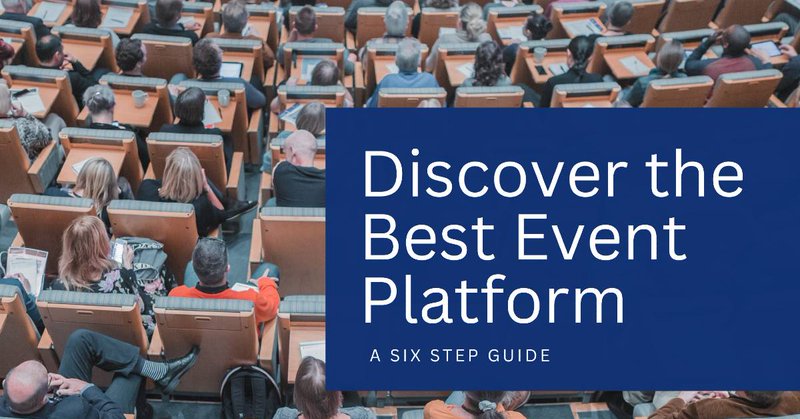 Discover the Best Event Platform

A SIX STEP GUIDE